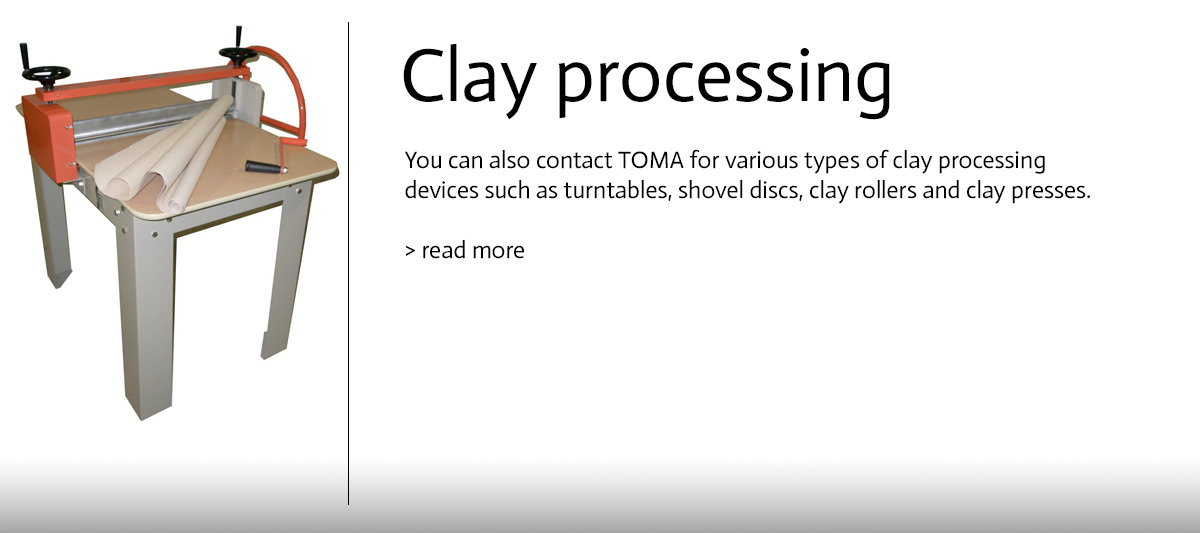 Clay processing

You can also contact TOMA for various types of clay processing devices such as turntables, shovel discs, clay rollers and clay presses.

> read more